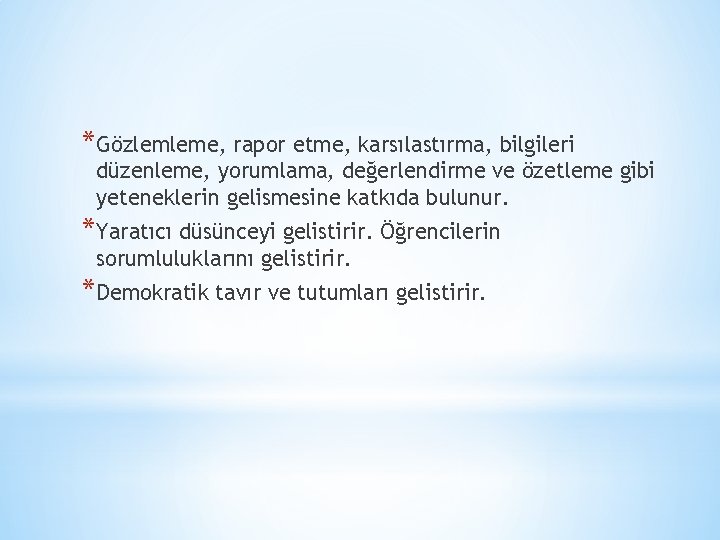 *Gözlemleme, rapor etme, karsılastırma, bilgileri düzenleme, yorumlama, değerlendirme ve özetleme gibi yeteneklerin gelismesine katkıda bulunur.

*Yaratıcı düsünceyi gelistirir. Öğrencilerin sorumluluklarını gelistirir.

*Demokratik tavır ve tutumları gelistirir.